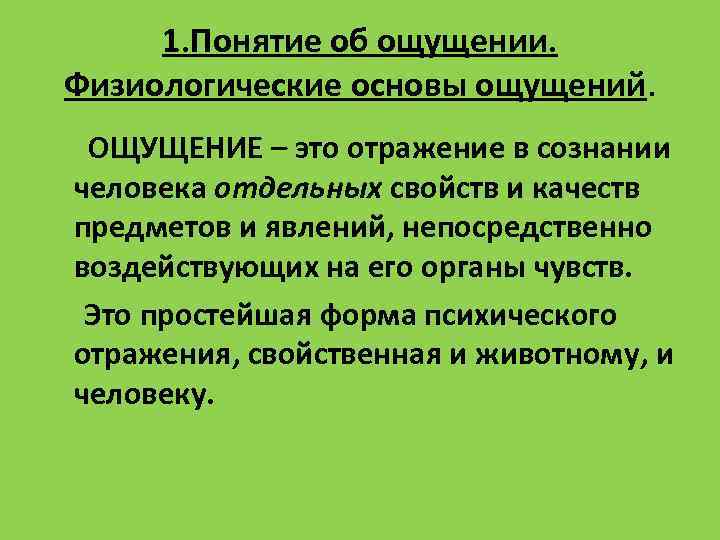 1.Понятие об ощущении. Физиологические основы ощущений.

ОЩУЩЕНИЕ – это отражение в сознании человека отдельных свойств и качеств предметов и явлений, непосредственно воздействующих на его органы чувств.

Это простейшая форма психического отражения, свойственная и животному, и человеку.